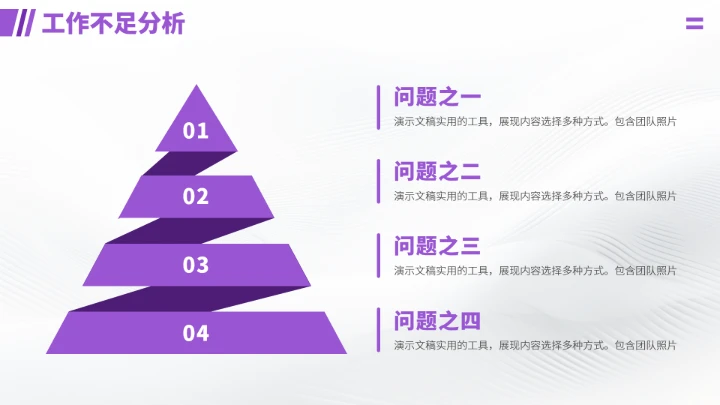 工作不足分析

01

02

03

04

问题之一
演示文稿实用的工具，展现内容选择多种方式。包含团队照片

问题之二
演示文稿实用的工具，展现内容选择多种方式。包含团队照片

问题之三
演示文稿实用的工具，展现内容选择多种方式。包含团队照片

问题之四
演示文稿实用的工具，展现内容选择多种方式。包含团队照片